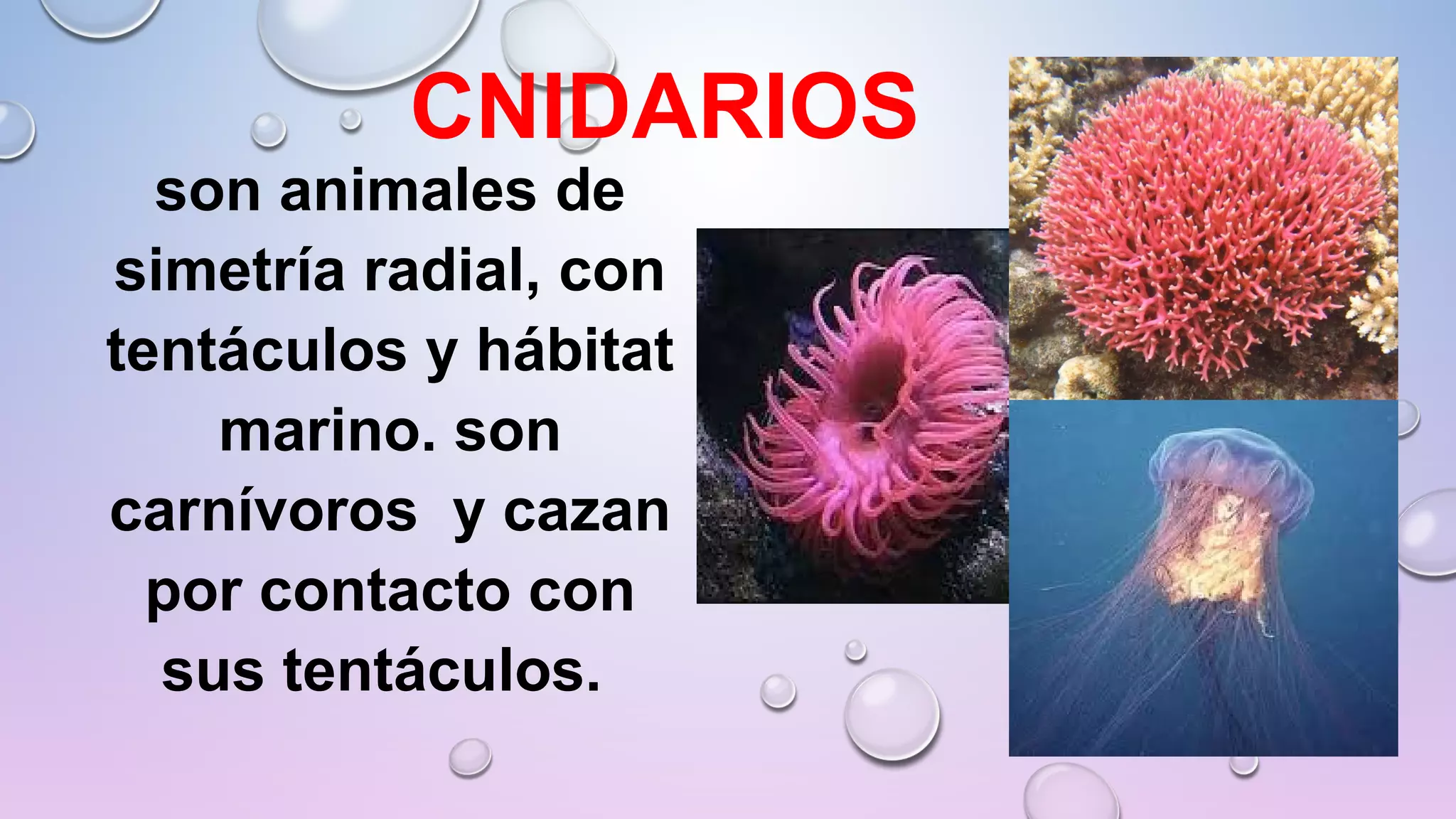 CNIDARIOS

son animales de simetría radial, con tentáculos y hábitat marino. son carnívoros  y cazan por contacto con sus tentáculos.